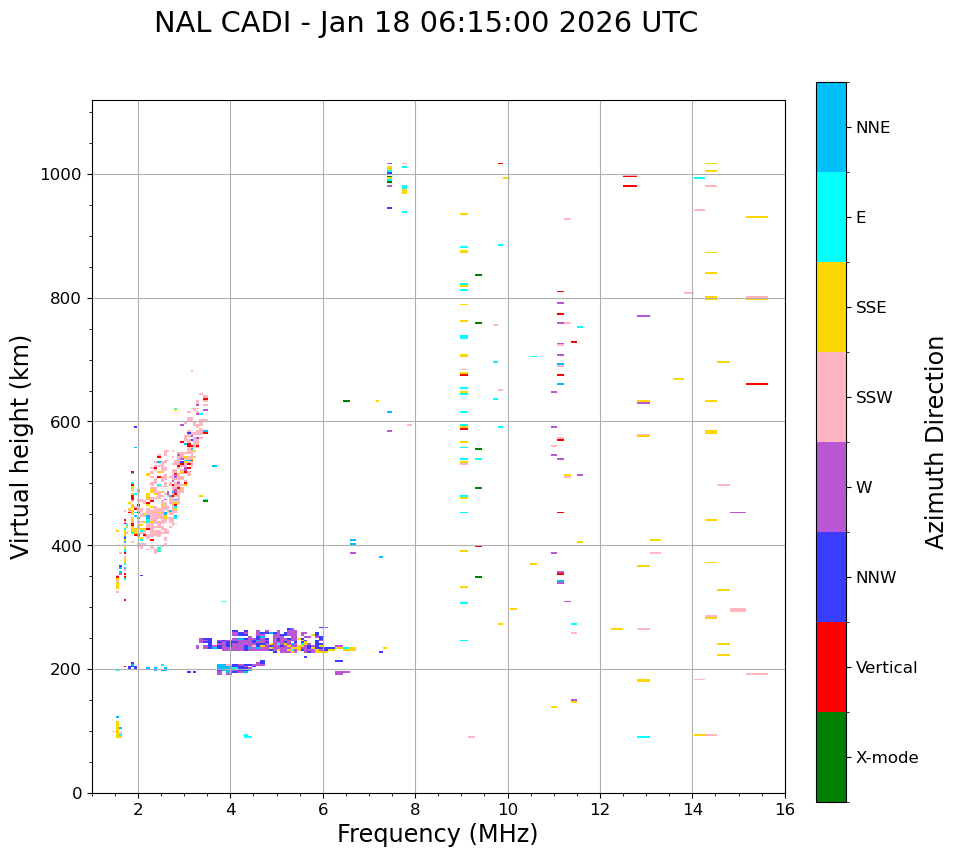 NAL CADI - Jan 18 06:15:00 2026 UTC

Virtual height (km)

1000
800
600
400
200
0

2
4
6
8
10
12
14
16

Frequency (MHz)

NNE
E
SSE
SSW
W
NNW
Vertical
X-mode

Azimuth Direction